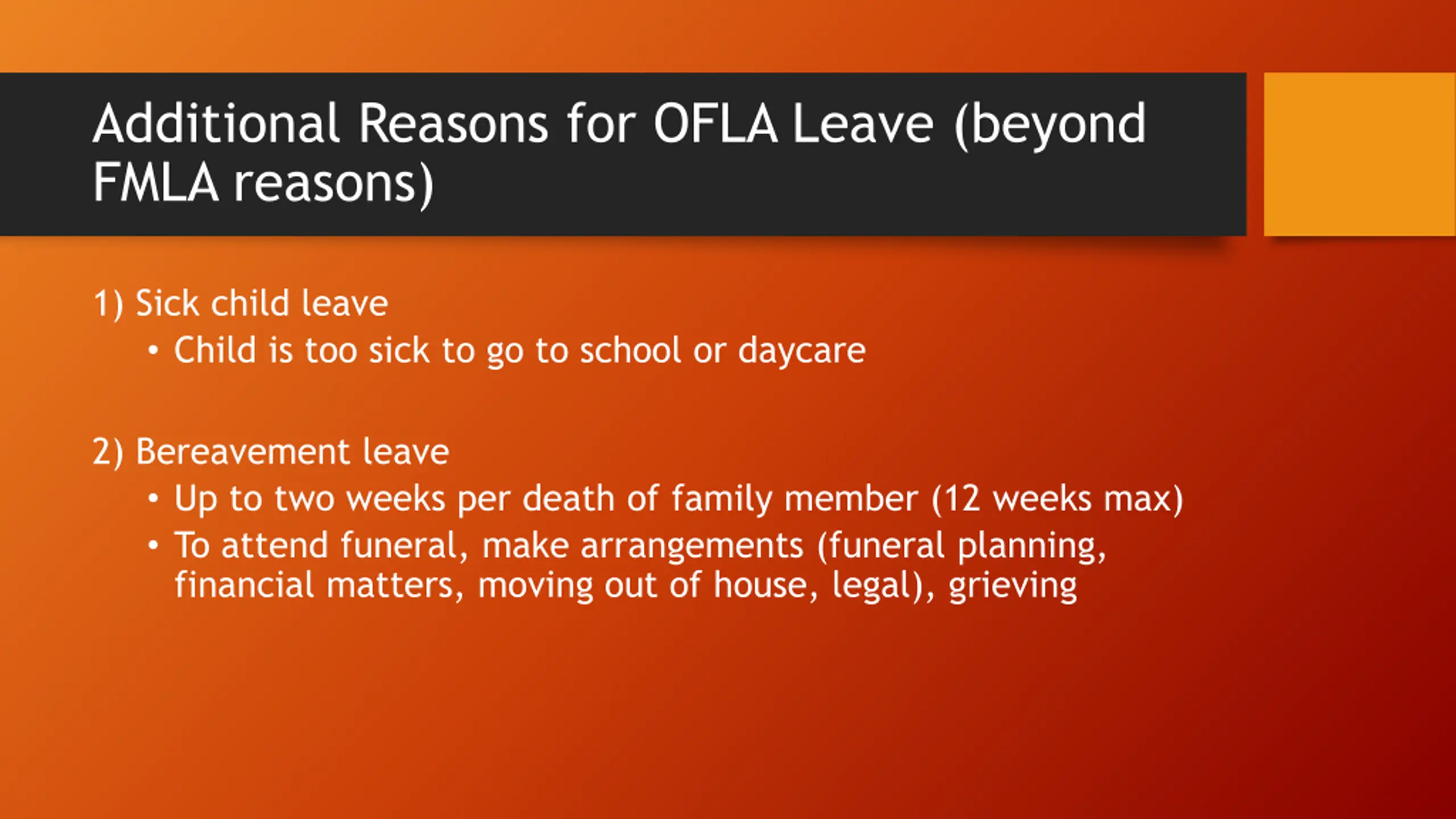 Additional Reasons for OFLA Leave (beyond FMLA reasons)

1) Sick child leave
• Child is too sick to go to school or daycare

2) Bereavement leave
• Up to two weeks per death of family member (12 weeks max)
• To attend funeral, make arrangements (funeral planning, financial matters, moving out of house, legal), grieving